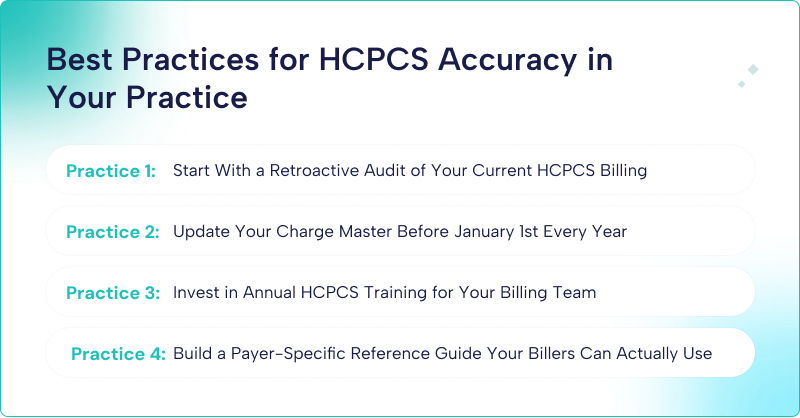 Best Practices for HCPCS Accuracy in Your Practice

Practice 1: Start With a Retroactive Audit of Your Current HCPCS Billing

Practice 2: Update Your Charge Master Before January 1st Every Year

Practice 3: Invest in Annual HCPCS Training for Your Billing Team

Practice 4: Build a Payer-Specific Reference Guide Your Billers Can Actually Use